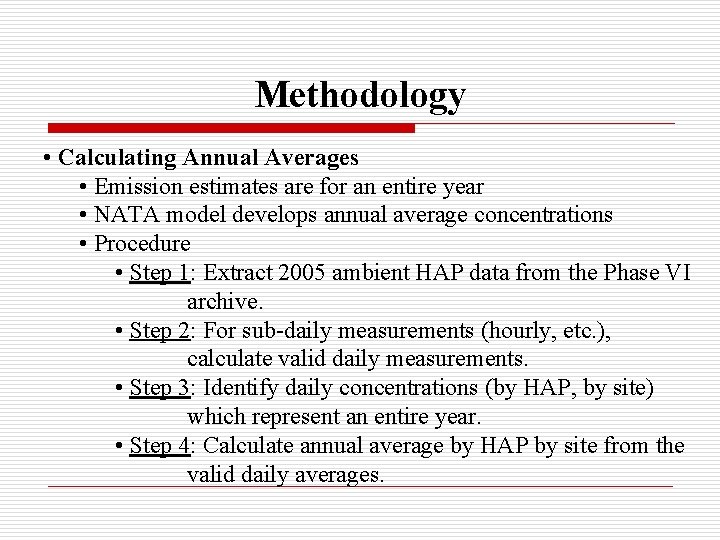 Methodology

• Calculating Annual Averages
• Emission estimates are for an entire year
• NATA model develops annual average concentrations
• Procedure
• Step 1: Extract 2005 ambient HAP data from the Phase VI archive.
• Step 2: For sub-daily measurements (hourly, etc.), calculate valid daily measurements.
• Step 3: Identify daily concentrations (by HAP, by site) which represent an entire year.
• Step 4: Calculate annual average by HAP by site from the valid daily averages.